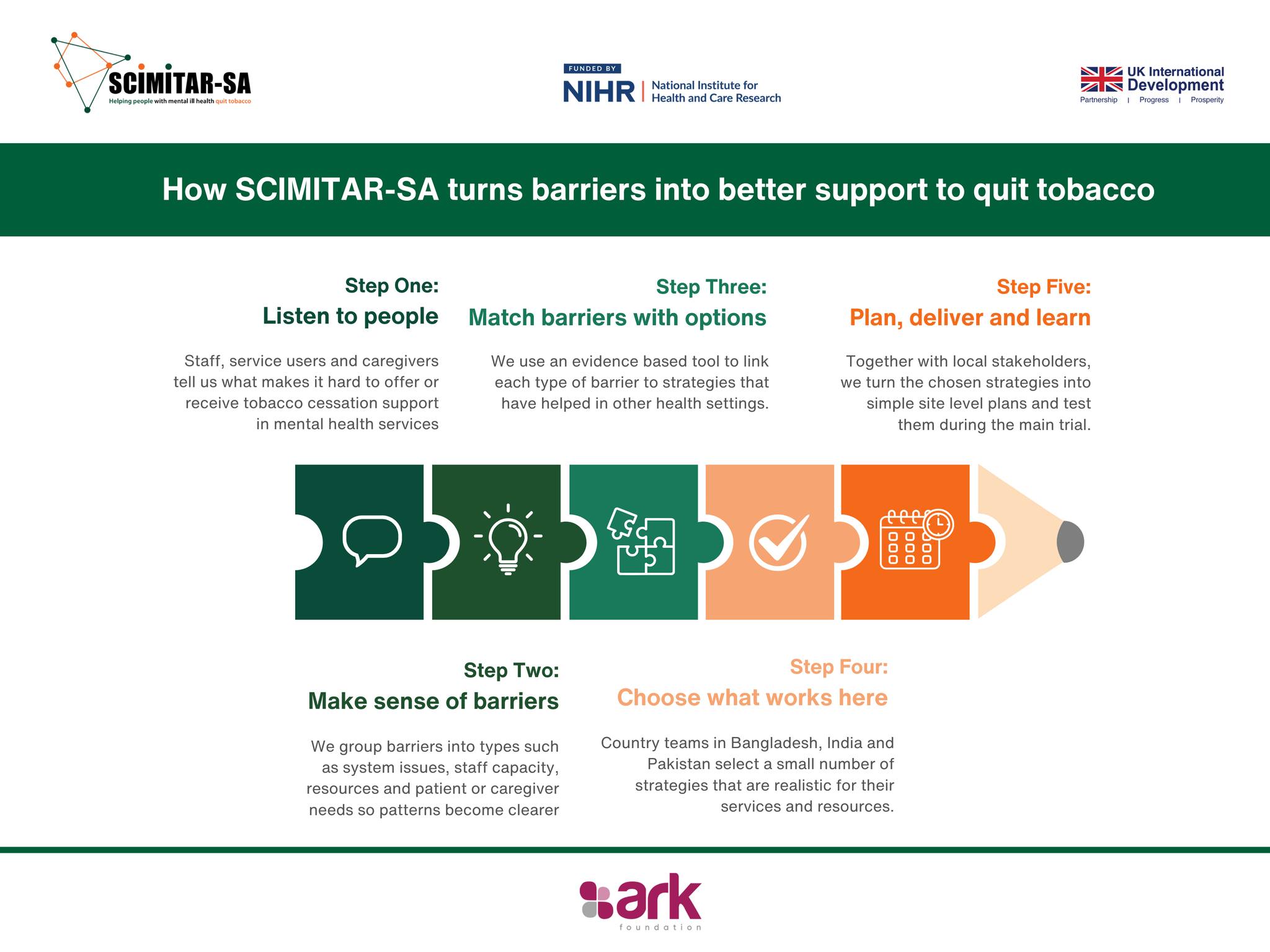 SCIMITAR-SA
Helping people with mental ill health quit tobacco

FUNDED BY
NIHR | National Institute for Health and Care Research

UK International Development
Partnership | Progress | Prosperity

How SCIMITAR-SA turns barriers into better support to quit tobacco

Step One:
Listen to people

Staff, service users and caregivers tell us what makes it hard to offer or receive tobacco cessation support in mental health services

Step Three:
Match barriers with options

We use an evidence based tool to link each type of barrier to strategies that have helped in other health settings.

Step Five:
Plan, deliver and learn

Together with local stakeholders, we turn the chosen strategies into simple site level plans and test them during the main trial.

Step Two:
Make sense of barriers

We group barriers into types such as system issues, staff capacity, resources and patient or caregiver needs so patterns become clearer

Step Four:
Choose what works here

Country teams in Bangladesh, India and Pakistan select a small number of strategies that are realistic for their services and resources.

ark
foundation